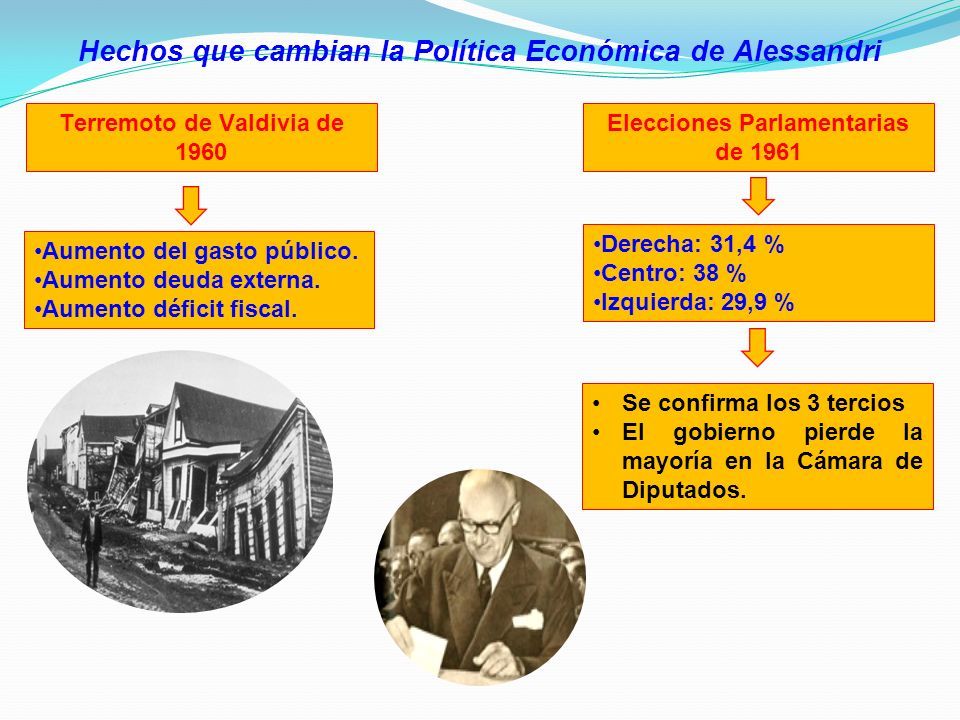 Hechos que cambian la Política Económica de Alessandri

Terremoto de Valdivia de 1960

•Aumento del gasto público.
•Aumento deuda externa.
•Aumento déficit fiscal.

Elecciones Parlamentarias de 1961

•Derecha: 31,4 %
•Centro: 38 %
•Izquierda: 29,9 %

• Se confirma los 3 tercios
• El gobierno pierde la mayoría en la Cámara de Diputados.